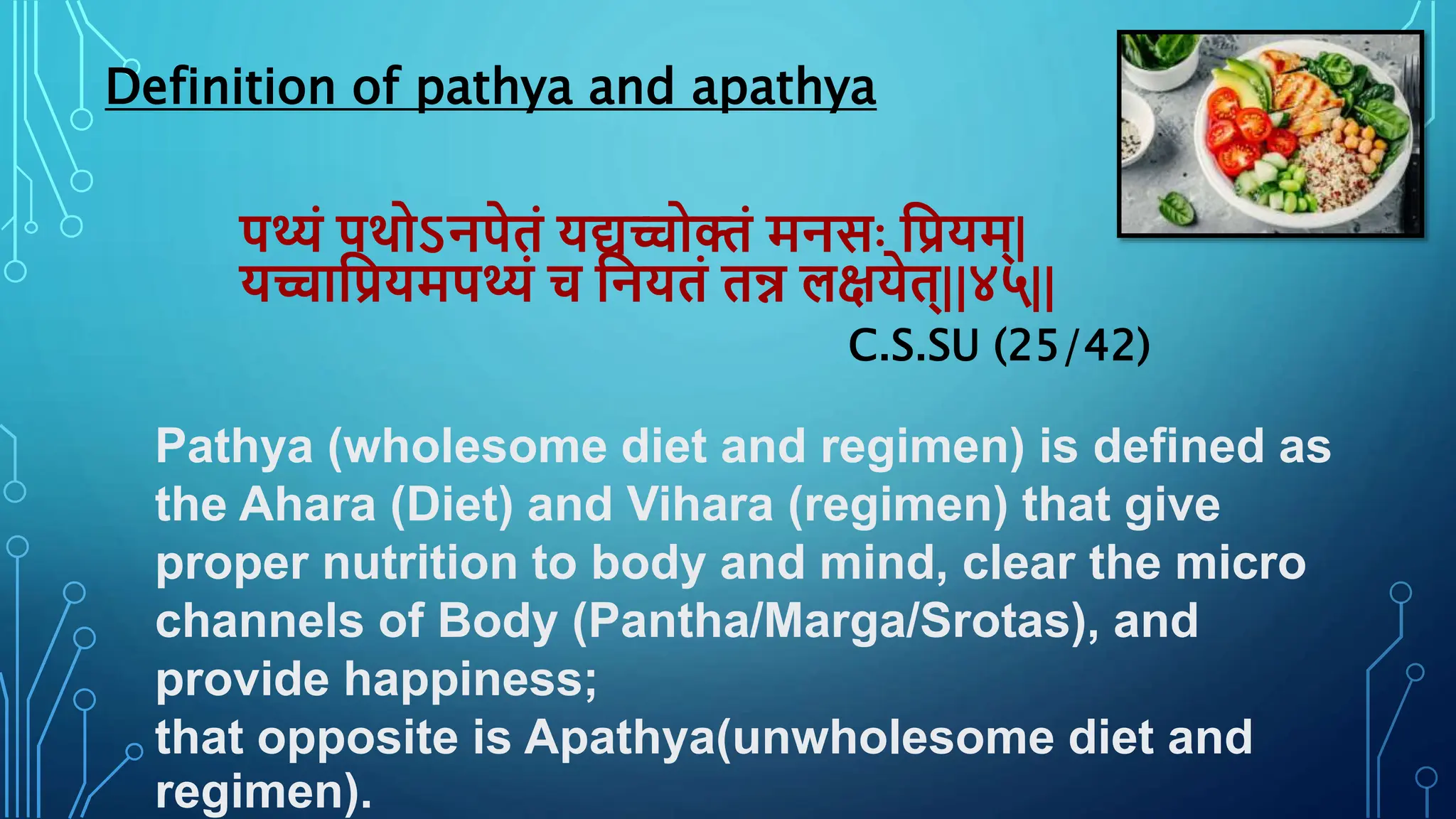 Definition of pathya and apathya

पथ्यं पथोऽनपेतं यद्यच्चोक्तं मनसः प्रियम्|
यच्चाप्रियमपथ्यं च नियतं तन्न लक्षयेत्||४५||

C.S.SU (25/42)

Pathya (wholesome diet and regimen) is defined as the Ahara (Diet) and Vihara (regimen) that give proper nutrition to body and mind, clear the micro channels of Body (Pantha/Marga/Srotas), and provide happiness;
that opposite is Apathya(unwholesome diet and regimen).